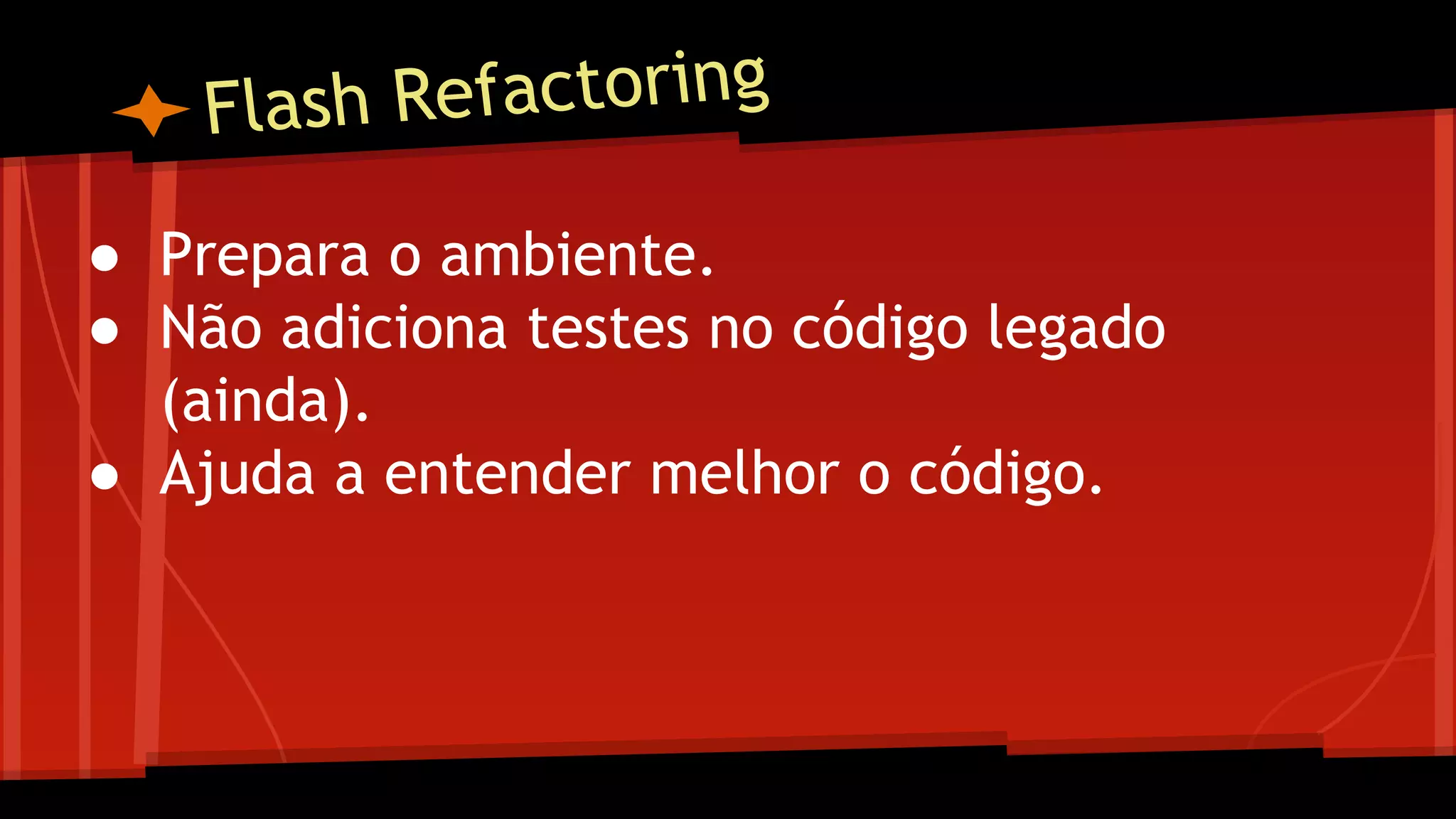 Flash Refactoring

● Prepara o ambiente.
● Não adiciona testes no código legado (ainda).
● Ajuda a entender melhor o código.